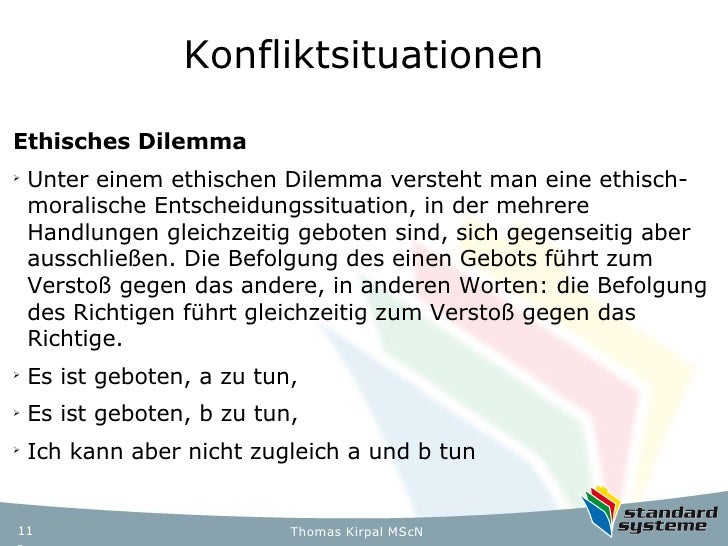 Konfliktsituationen

Ethisches Dilemma

Unter einem ethischen Dilemma versteht man eine ethisch-moralische Entscheidungssituation, in der mehrere Handlungen gleichzeitig geboten sind, sich gegenseitig aber ausschließen. Die Befolgung des einen Gebots führt zum Verstoß gegen das andere, in anderen Worten: die Befolgung des Richtigen führt gleichzeitig zum Verstoß gegen das Richtige.

Es ist geboten, a zu tun,

Es ist geboten, b zu tun,

Ich kann aber nicht zugleich a und b tun

11

Thomas Kirpal MScN

standard systeme